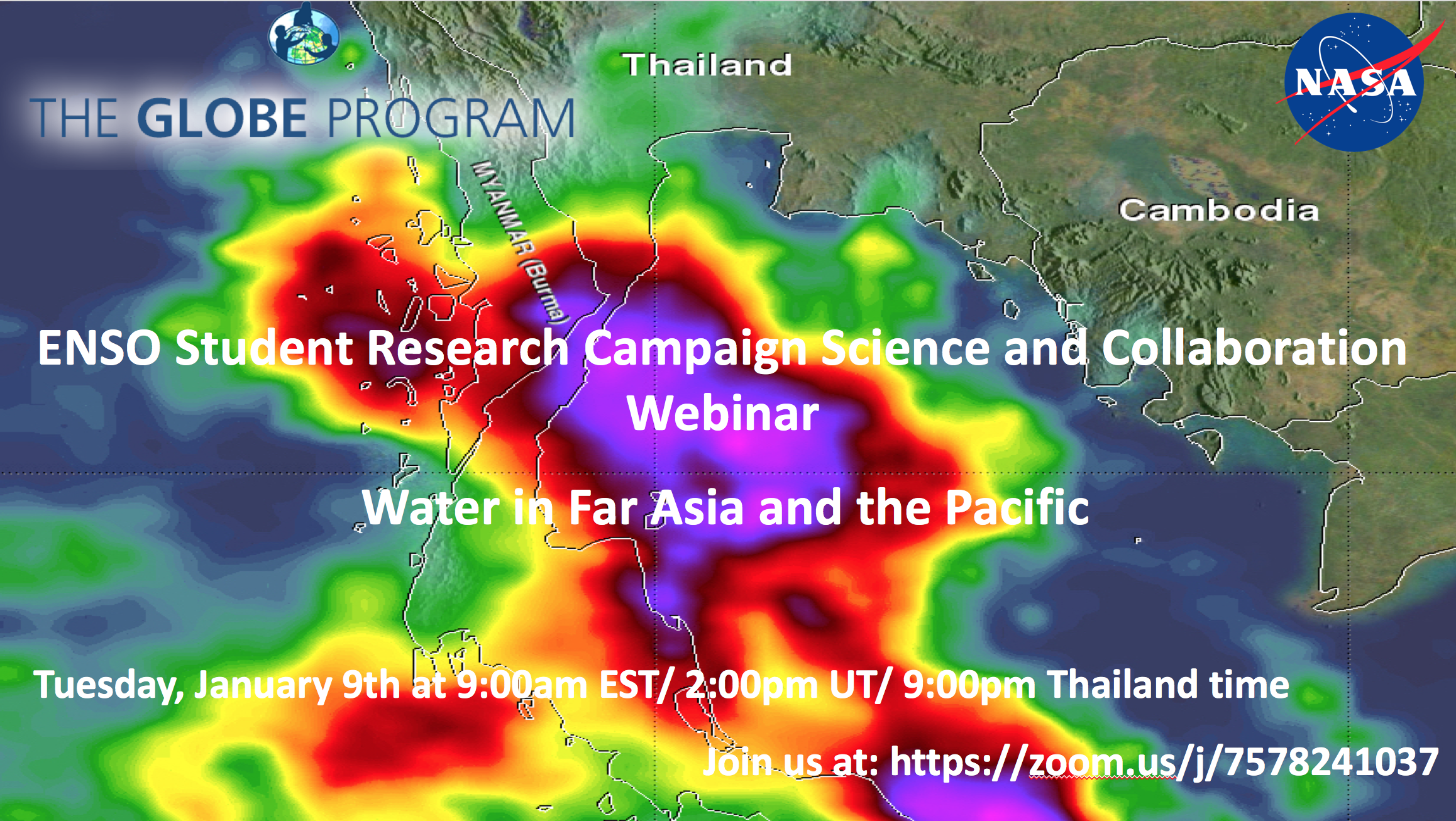 THE GLOBE PROGRAM

Thailand

NASA

MYANMAR (Burma)

Cambodia

ENSO Student Research Campaign Science and Collaboration Webinar

Water in Far Asia and the Pacific

Tuesday, January 9th at 9:00am EST/ 2:00pm UT/ 9:00pm Thailand time

Join us at: https://zoom.us/j/7578241037